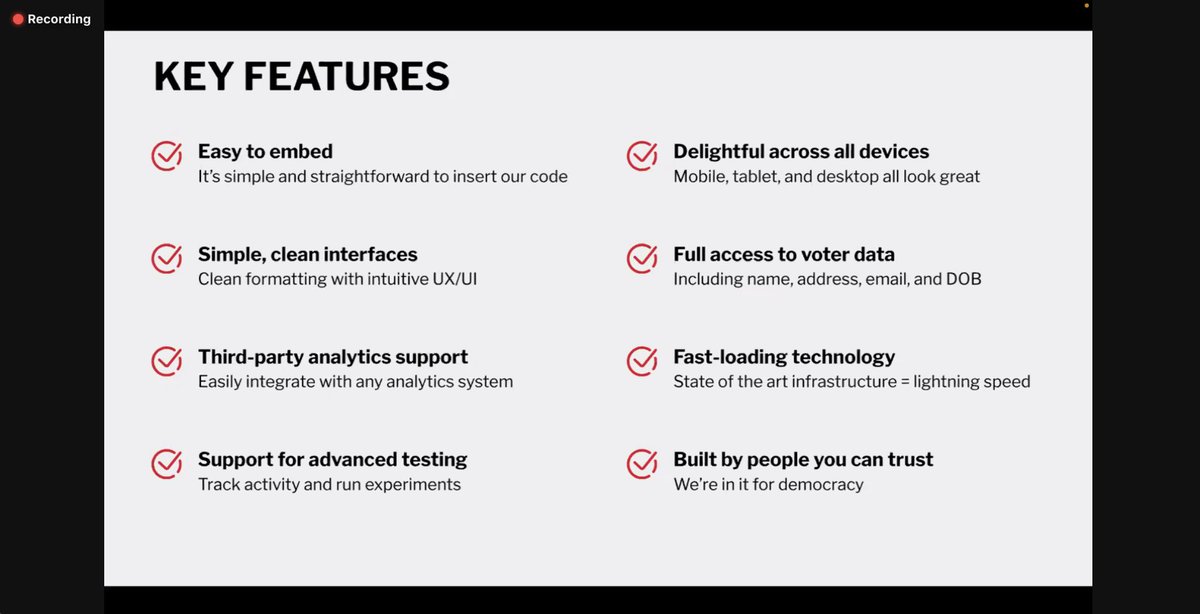 Recording

KEY FEATURES

Easy to embed
It's simple and straightforward to insert our code

Simple, clean interfaces
Clean formatting with intuitive UX/UI

Third-party analytics support
Easily integrate with any analytics system

Support for advanced testing
Track activity and run experiments

Delightful across all devices
Mobile, tablet, and desktop all look great

Full access to voter data
Including name, address, email, and DOB

Fast-loading technology
State of the art infrastructure = lightning speed

Built by people you can trust
We're in it for democracy